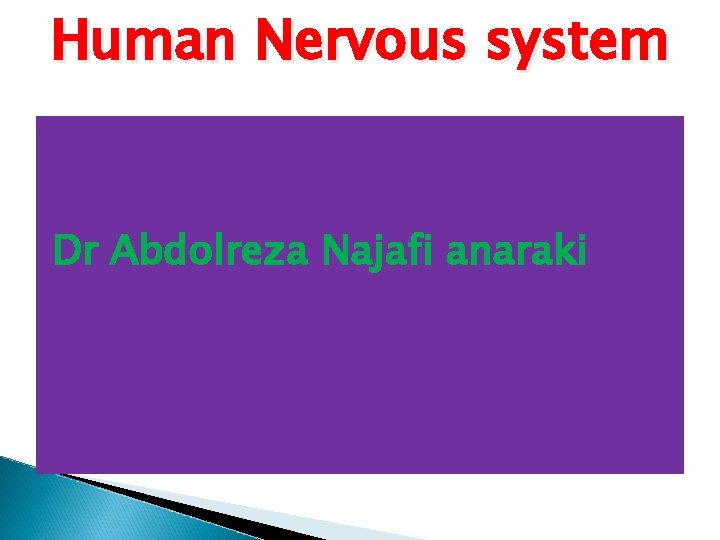 Human Nervous system

Dr Abdolreza Najafi anaraki